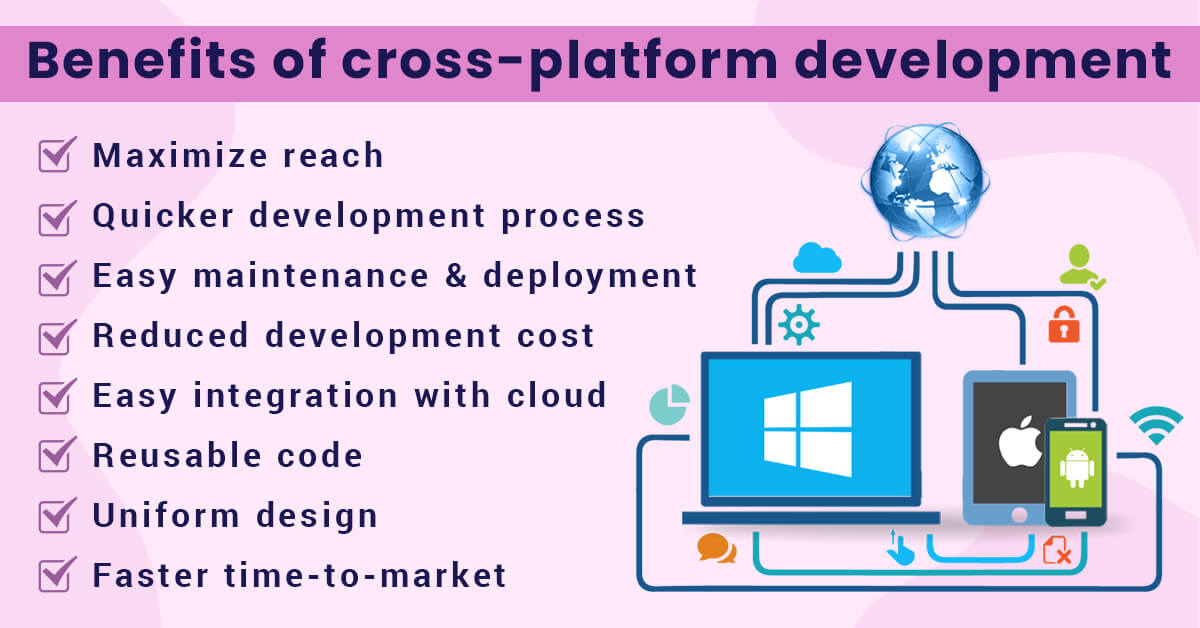 Benefits of cross-platform development

Maximize reach
Quicker development process
Easy maintenance & deployment
Reduced development cost
Easy integration with cloud
Reusable code
Uniform design
Faster time-to-market